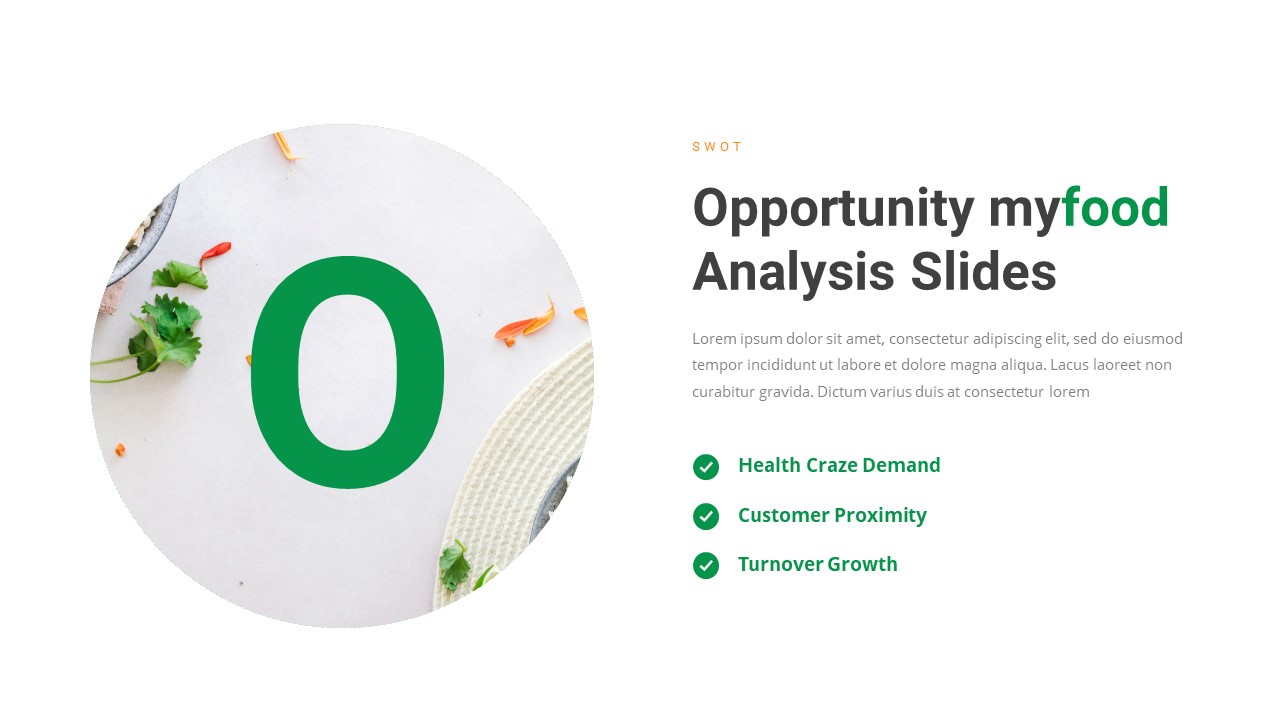 O

SWOT

Opportunity myfood Analysis Slides

Lorem ipsum dolor sit amet, consectetur adipiscing elit, sed do eiusmod tempor incididunt ut labore et dolore magna aliqua. Lacus laoreet non curabitur gravida. Dictum varius duis at consectetur lorem

Health Craze Demand

Customer Proximity

Turnover Growth